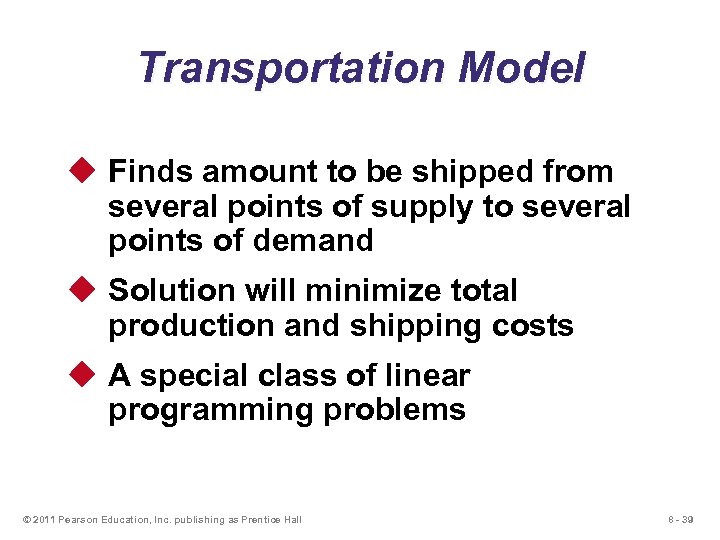 Transportation Model

Finds amount to be shipped from several points of supply to several points of demand

Solution will minimize total production and shipping costs

A special class of linear programming problems

© 2011 Pearson Education, Inc. publishing as Prentice Hall

8 - 39